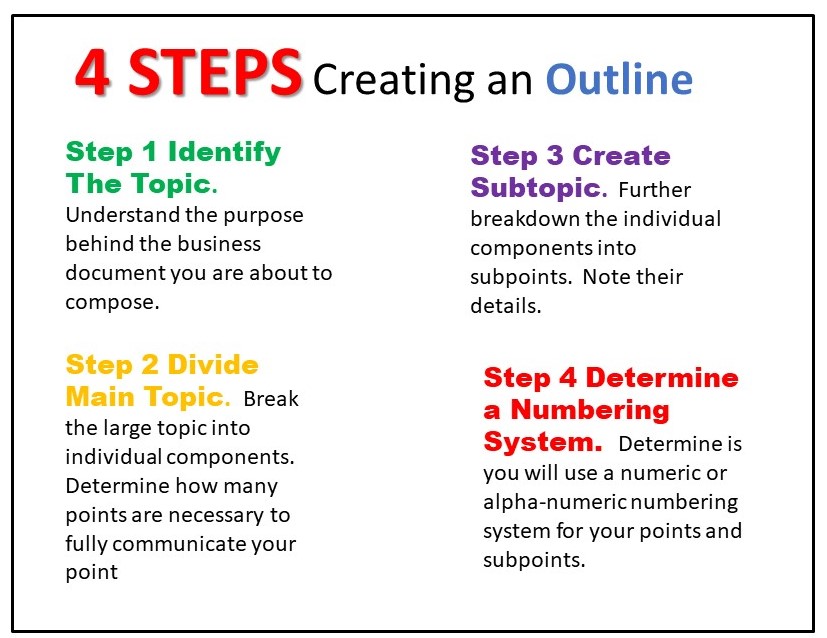 4 STEPS Creating an Outline

Step 1 Identify The Topic. Understand the purpose behind the business document you are about to compose.

Step 2 Divide Main Topic. Break the large topic into individual components. Determine how many points are necessary to fully communicate your point

Step 3 Create Subtopic. Further breakdown the individual components into subpoints. Note their details.

Step 4 Determine a Numbering System. Determine is you will use a numeric or alpha-numeric numbering system for your points and subpoints.